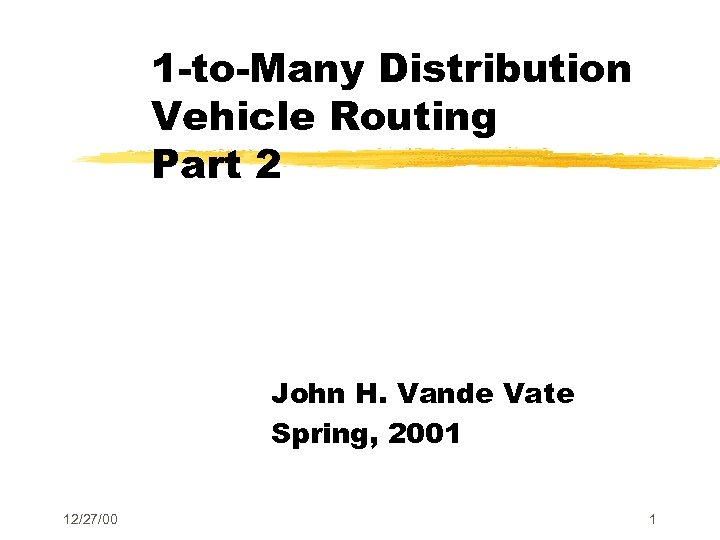 1-to-Many Distribution
Vehicle Routing
Part 2

John H. Vande Vate
Spring, 2001

12/27/00

1